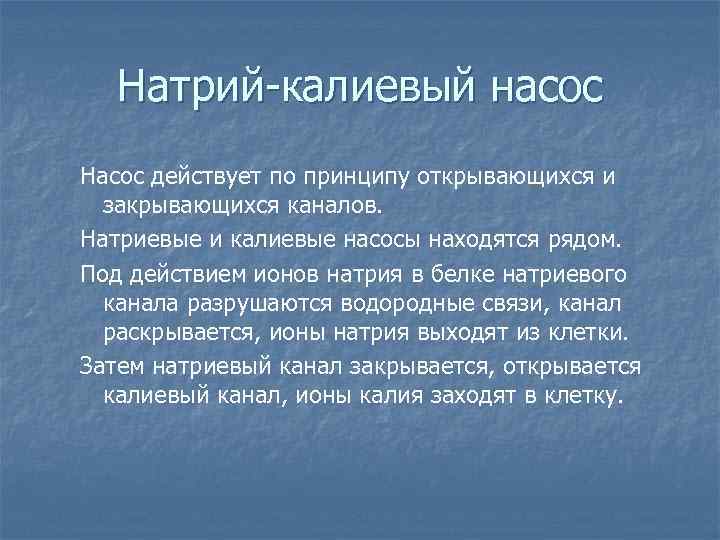 Натрий-калиевый насос

Насос действует по принципу открывающихся и закрывающихся каналов.

Натриевые и калиевые насосы находятся рядом.

Под действием ионов натрия в белке натриевого канала разрушаются водородные связи, канал раскрывается, ионы натрия выходят из клетки.

Затем натриевый канал закрывается, открывается калиевый канал, ионы калия заходят в клетку.